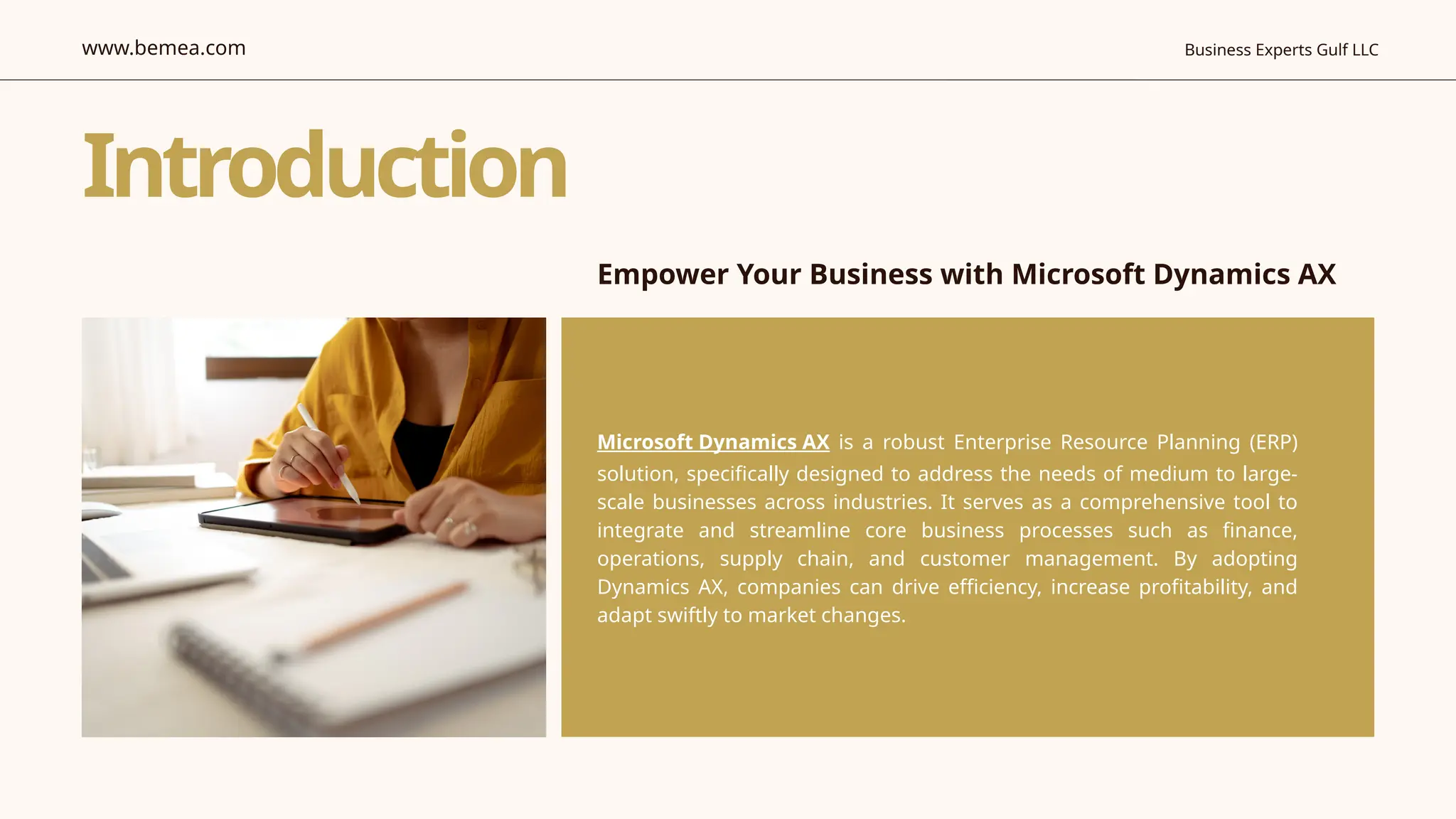 www.bemea.com

Business Experts Gulf LLC

Introduction

Empower Your Business with Microsoft Dynamics AX

Microsoft Dynamics AX is a robust Enterprise Resource Planning (ERP) solution, specifically designed to address the needs of medium to large-scale businesses across industries. It serves as a comprehensive tool to integrate and streamline core business processes such as finance, operations, supply chain, and customer management. By adopting Dynamics AX, companies can drive efficiency, increase profitability, and adapt swiftly to market changes.